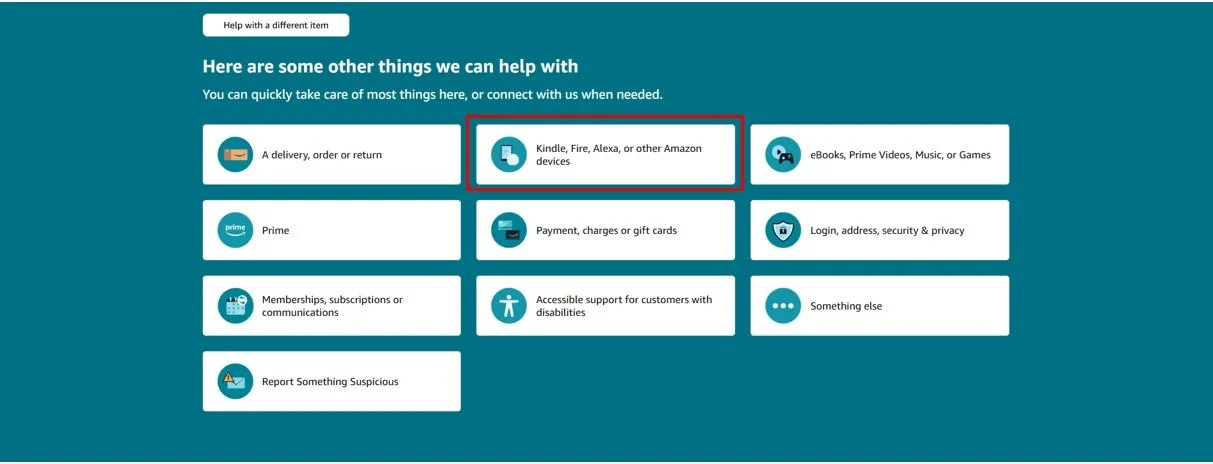 Help with a different item

Here are some other things we can help with

You can quickly take care of most things here, or connect with us when needed.

A delivery, order or return

Kindle, Fire, Alexa, or other Amazon devices

eBooks, Prime Videos, Music, or Games

prime

Prime

Payment, charges or gift cards

Login, address, security & privacy

Memberships, subscriptions or communications

Accessible support for customers with disabilities

Something else

Report Something Suspicious